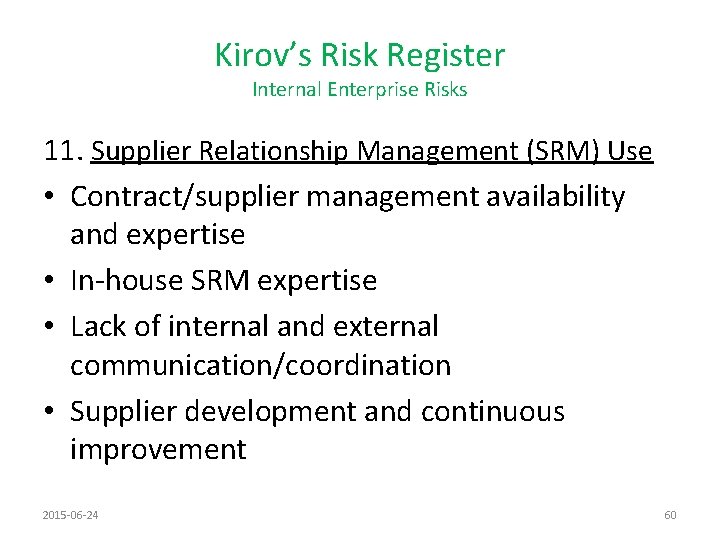 Kirov's Risk Register
Internal Enterprise Risks

11. Supplier Relationship Management (SRM) Use

• Contract/supplier management availability and expertise
• In-house SRM expertise
• Lack of internal and external communication/coordination
• Supplier development and continuous improvement

2015-06-24

60